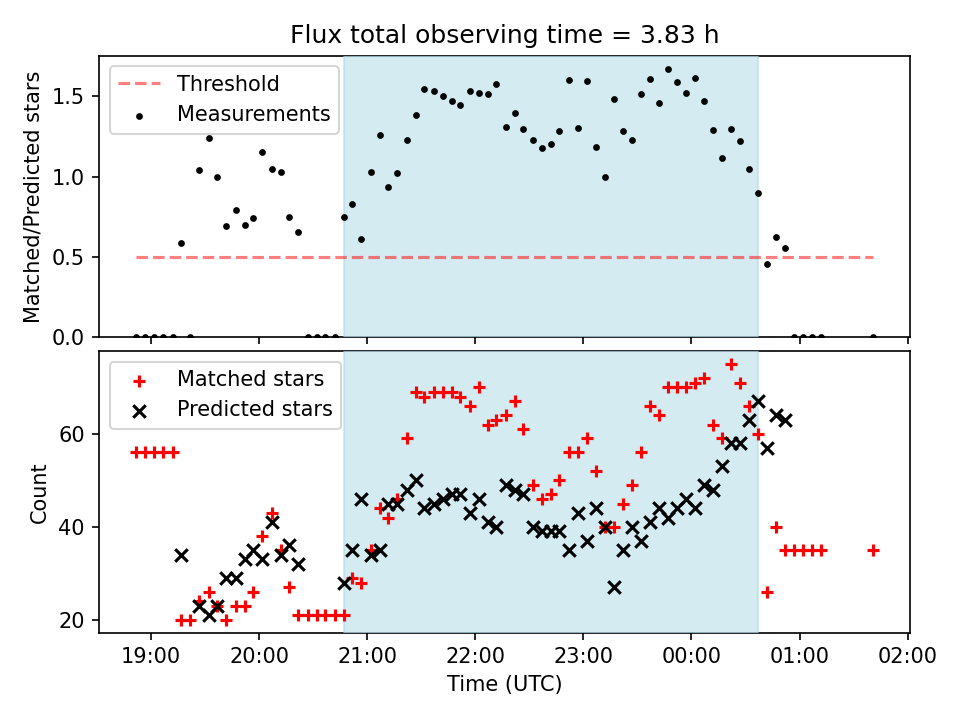 Flux total observing time = 3.83 h

Threshold
Measurements

Matched/Predicted stars

1.5
1.0
0.5
0.0

Matched stars
Predicted stars

Count

60
40
20

19:00 20:00 21:00 22:00 23:00 00:00 01:00 02:00
Time (UTC)